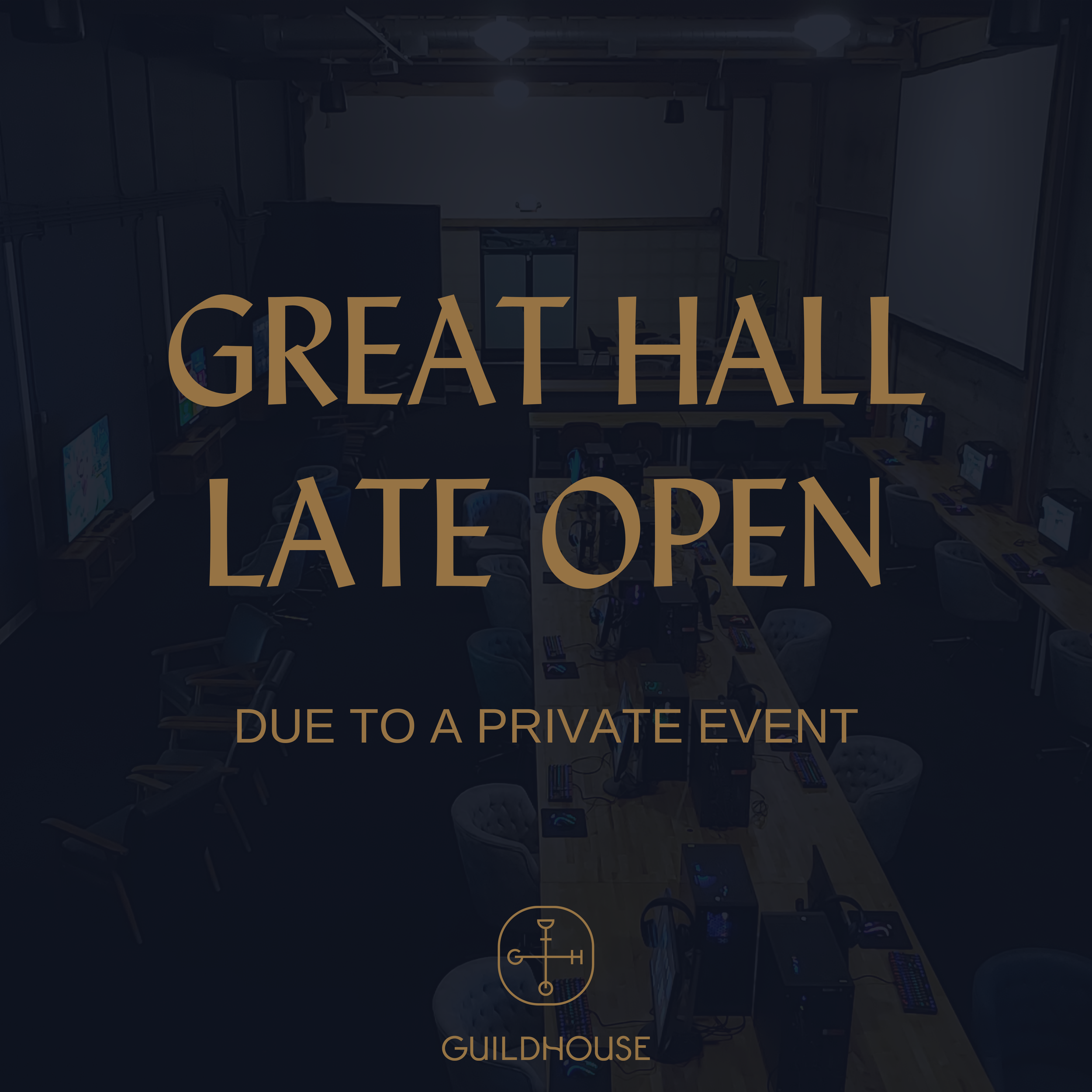 GREAT HALL LATE OPEN

DUE TO A PRIVATE EVENT

G H

GUILDHOUSE